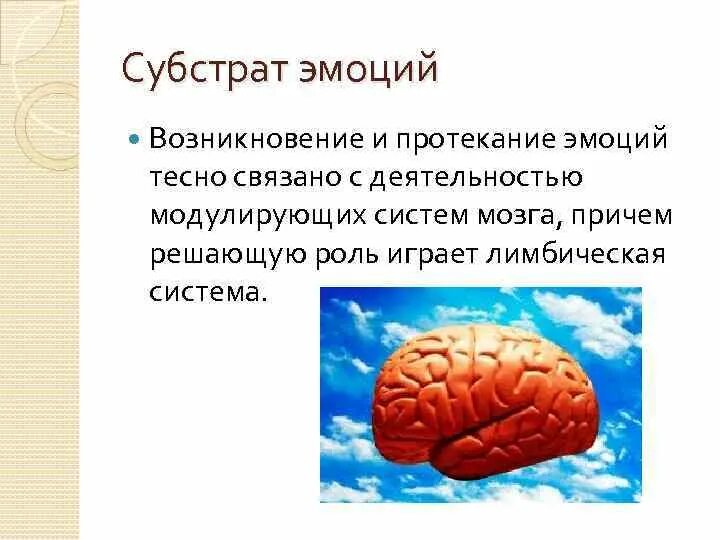 Субстрат эмоций

Возникновение и протекание эмоций тесно связано с деятельностью модулирующих систем мозга, причем решающую роль играет лимбическая система.